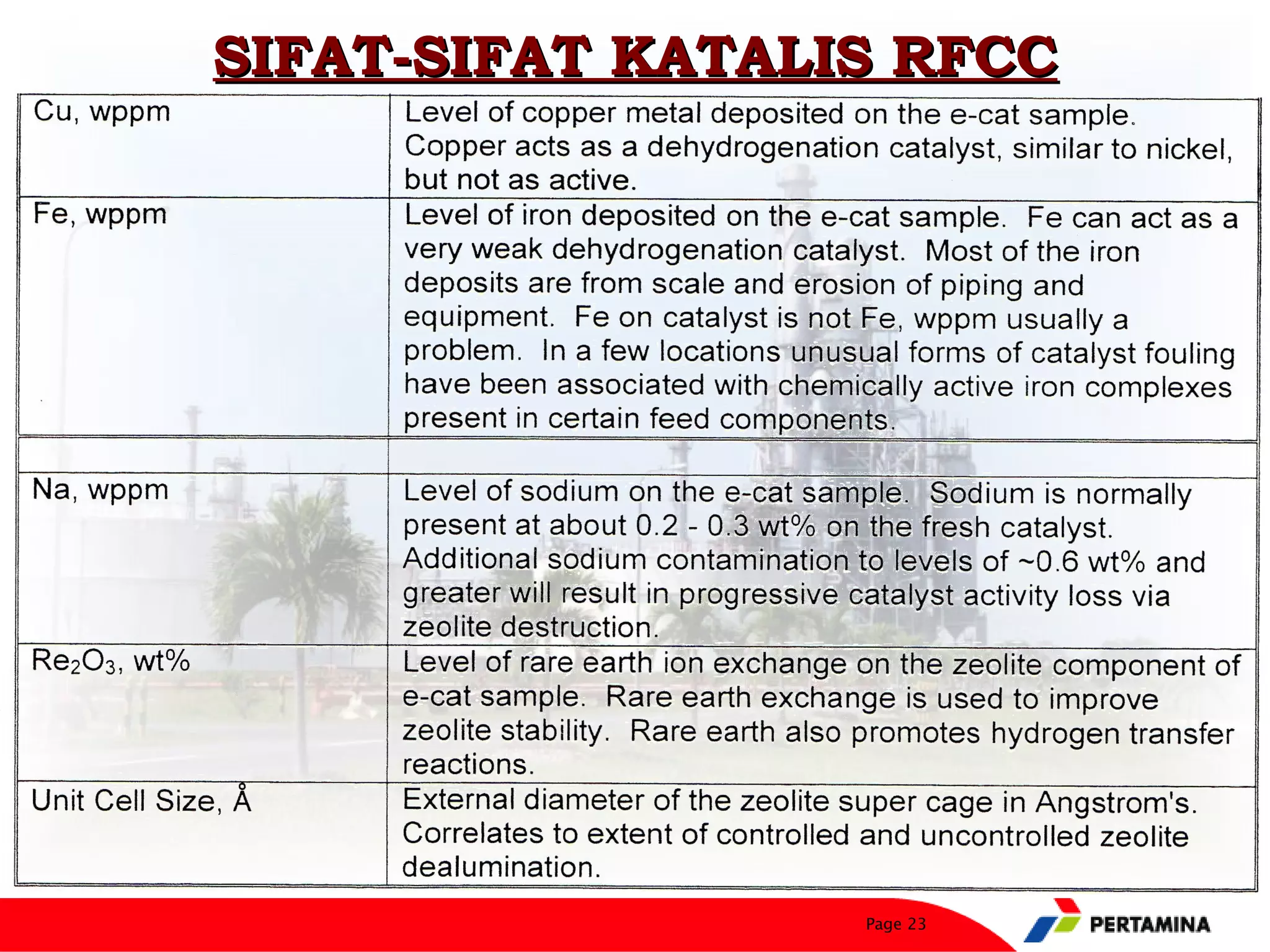 SIFAT-SIFAT KATALIS RFCC

| | |
|---|---|
| Cu, wppm | Level of copper metal deposited on the e-cat sample. Copper acts as a dehydrogenation catalyst, similar to nickel, but not as active. |
| Fe, wppm | Level of iron deposited on the e-cat sample. Fe can act as a very weak dehydrogenation catalyst. Most of the iron deposits are from scale and erosion of piping and equipment. Fe on catalyst is not Fe, wppm usually a problem. In a few locations unusual forms of catalyst fouling have been associated with chemically active iron complexes present in certain feed components. |
| | |
| Na, wppm | Level of sodium on the e-cat sample. Sodium is normally present at about 0.2 - 0.3 wt% on the fresh catalyst. Additional sodium contamination to levels of ~0.6 wt% and greater will result in progressive catalyst activity loss via zeolite destruction. |
| $Re_2O_3$, wt% | Level of rare earth ion exchange on the zeolite component of e-cat sample. Rare earth exchange is used to improve zeolite stability. Rare earth also promotes hydrogen transfer reactions. |
| Unit Cell Size, Å | External diameter of the zeolite super cage in Angstrom's. Correlates to extent of controlled and uncontrolled zeolite dealumination. |

Page 23

PERTAMINA